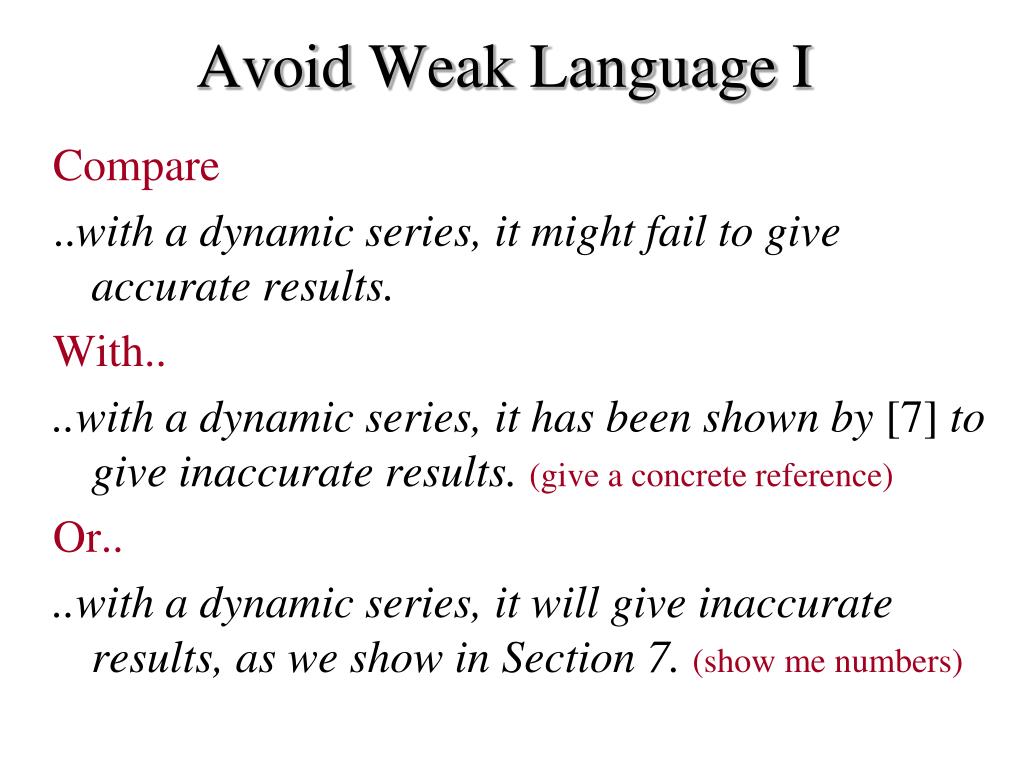 Avoid Weak Language I

Compare

..with a dynamic series, it might fail to give accurate results.

With..

..with a dynamic series, it has been shown by [7] to give inaccurate results. (give a concrete reference)

Or..

..with a dynamic series, it will give inaccurate results, as we show in Section 7. (show me numbers)